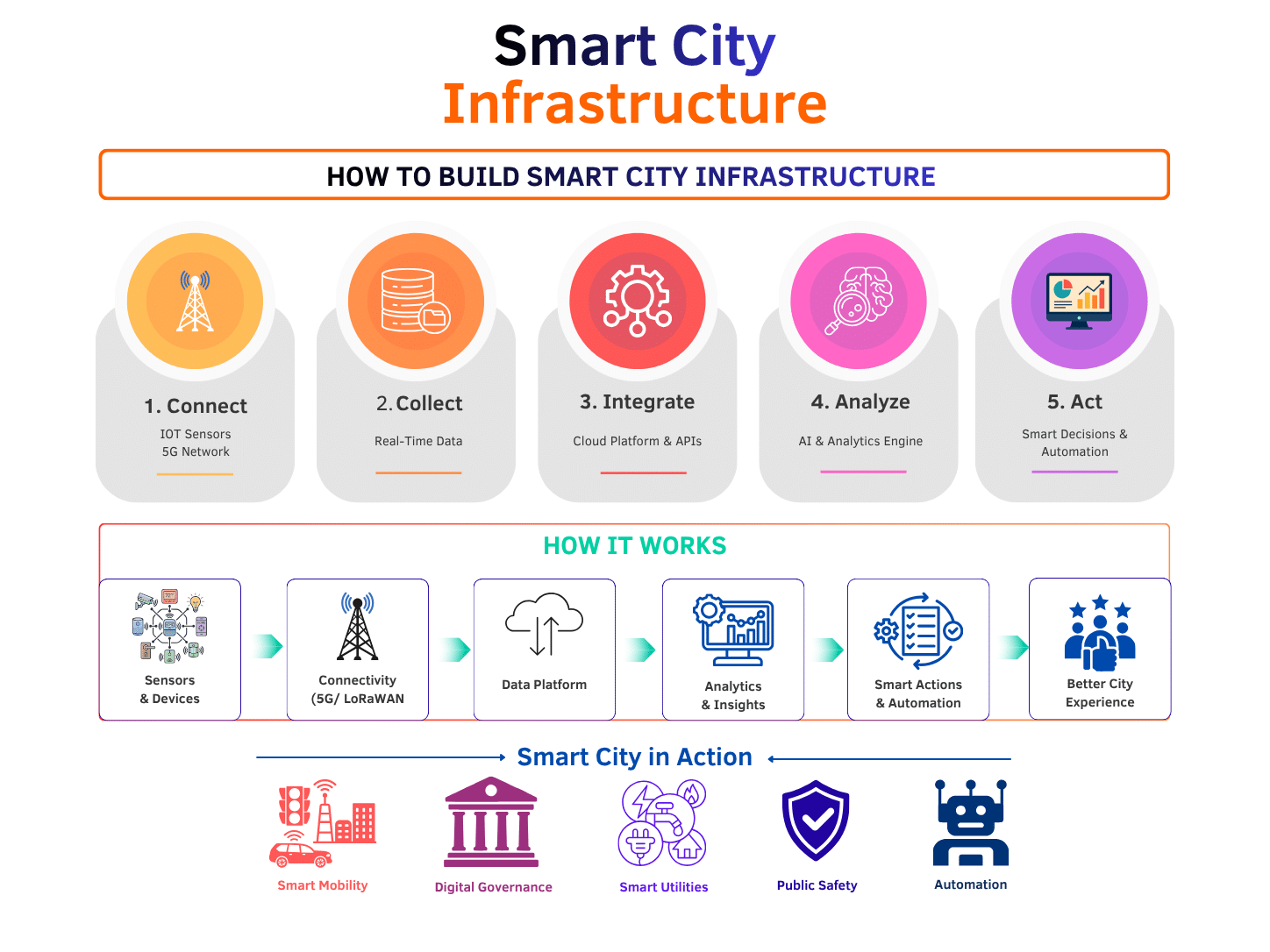 Smart City Infrastructure

HOW TO BUILD SMART CITY INFRASTRUCTURE

1. Connect
IOT Sensors
5G Network

2. Collect
Real-Time Data

3. Integrate
Cloud Platform & APIs

4. Analyze
AI & Analytics Engine

5. Act
Smart Decisions & Automation

HOW IT WORKS

Sensors & Devices

Connectivity (5G/ LoRaWAN

Data Platform

Analytics & Insights

Smart Actions & Automation

Better City Experience

Smart City in Action

Smart Mobility

Digital Governance

Smart Utilities

Public Safety

Automation